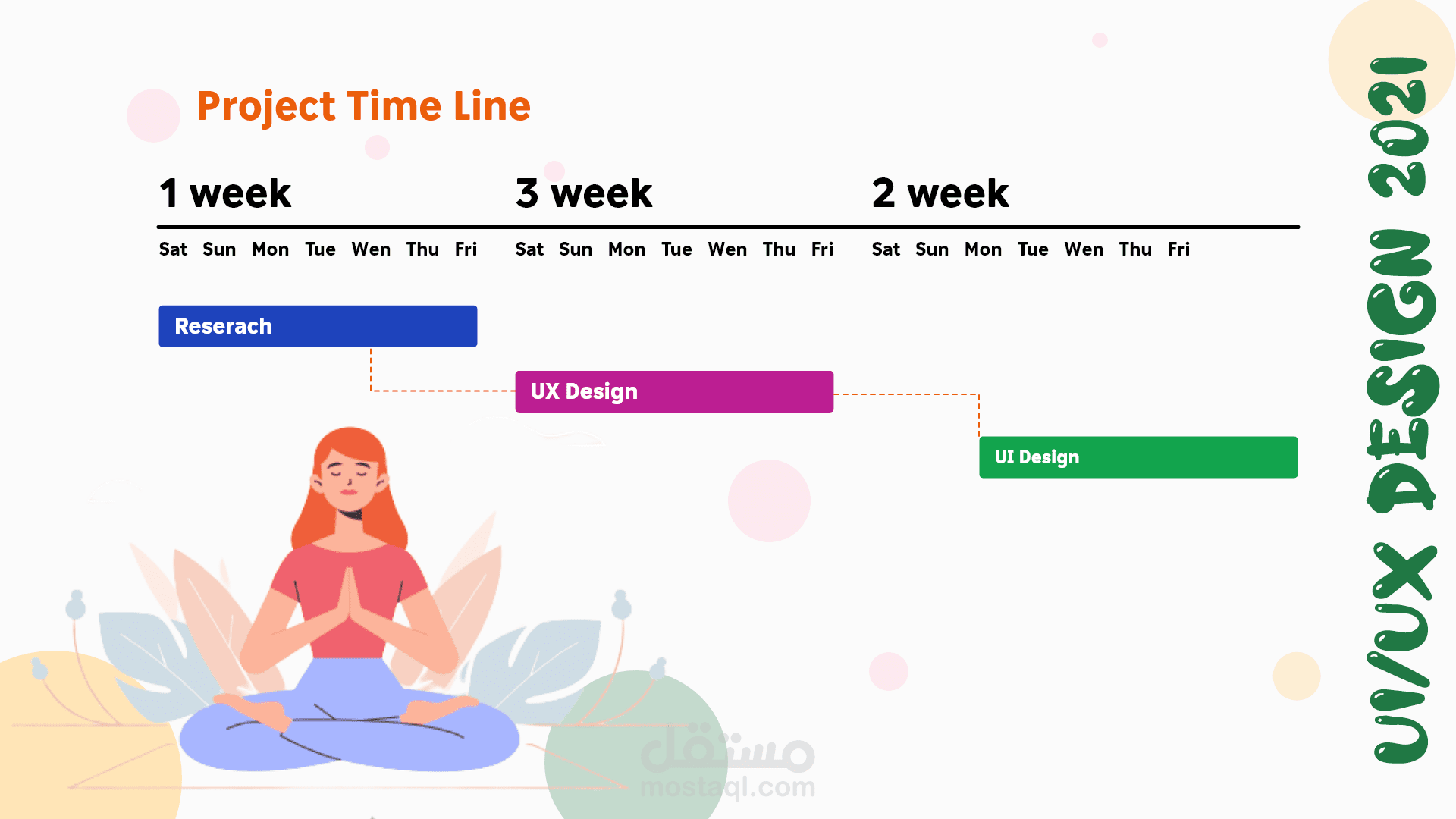 Project Time Line

1 week
3 week
2 week

Sat Sun Mon Tue Wen Thu Fri
Sat Sun Mon Tue Wen Thu Fri
Sat Sun Mon Tue Wen Thu Fri

Reserach
UX Design
UI Design

UI/UX DESIGN 2021

مستقل
mostaql.com